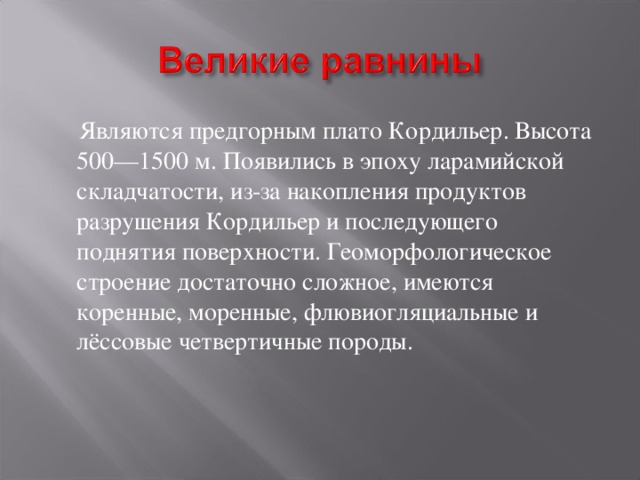 Великие равнины

Являются предгорным плато Кордильер. Высота 500—1500 м. Появились в эпоху ларамийской складчатости, из-за накопления продуктов разрушения Кордильер и последующего поднятия поверхности. Геоморфологическое строение достаточно сложное, имеются коренные, моренные, флювиогляциальные и лёссовые четвертичные породы.